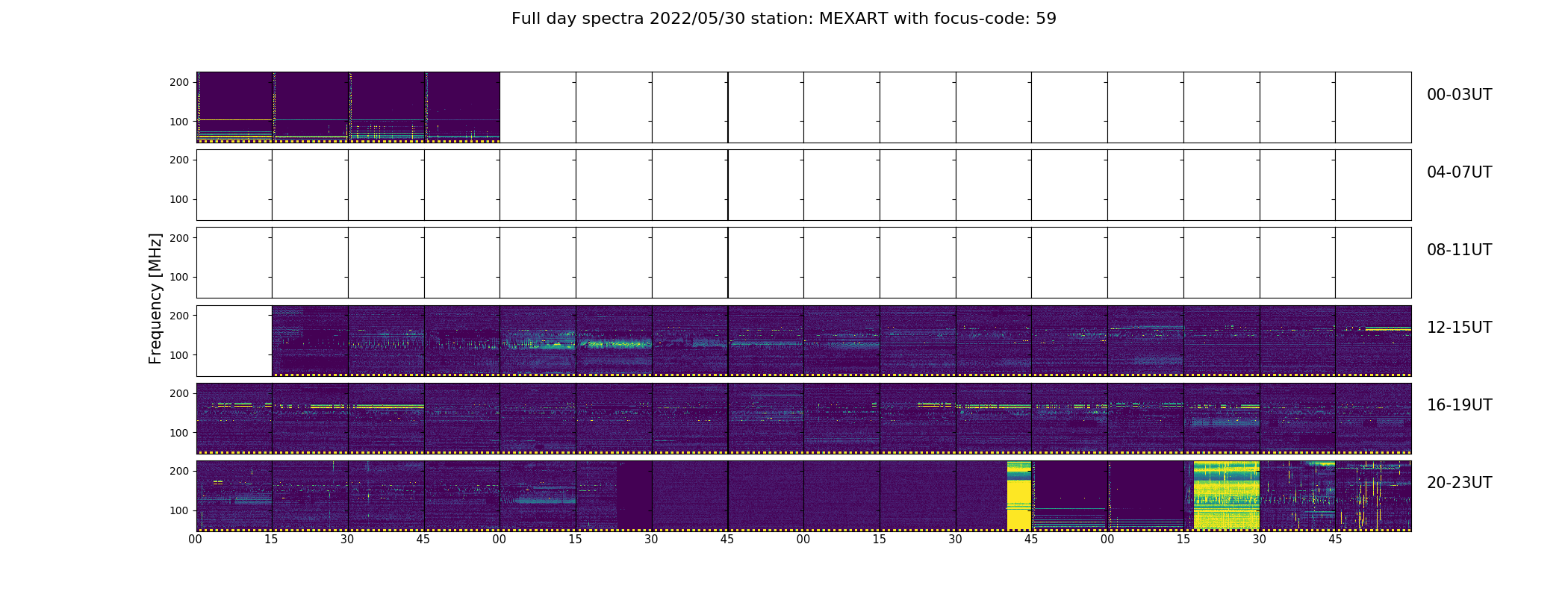 Full day spectra 2022/05/30 station: MEXART with focus-code: 59

Frequency [MHz]

200
100
00-03UT

200
100
04-07UT

200
100
08-11UT

200
100
12-15UT

200
100
16-19UT

200
100
20-23UT

00 15 30 45 00 15 30 45 00 15 30 45 00 15 30 45